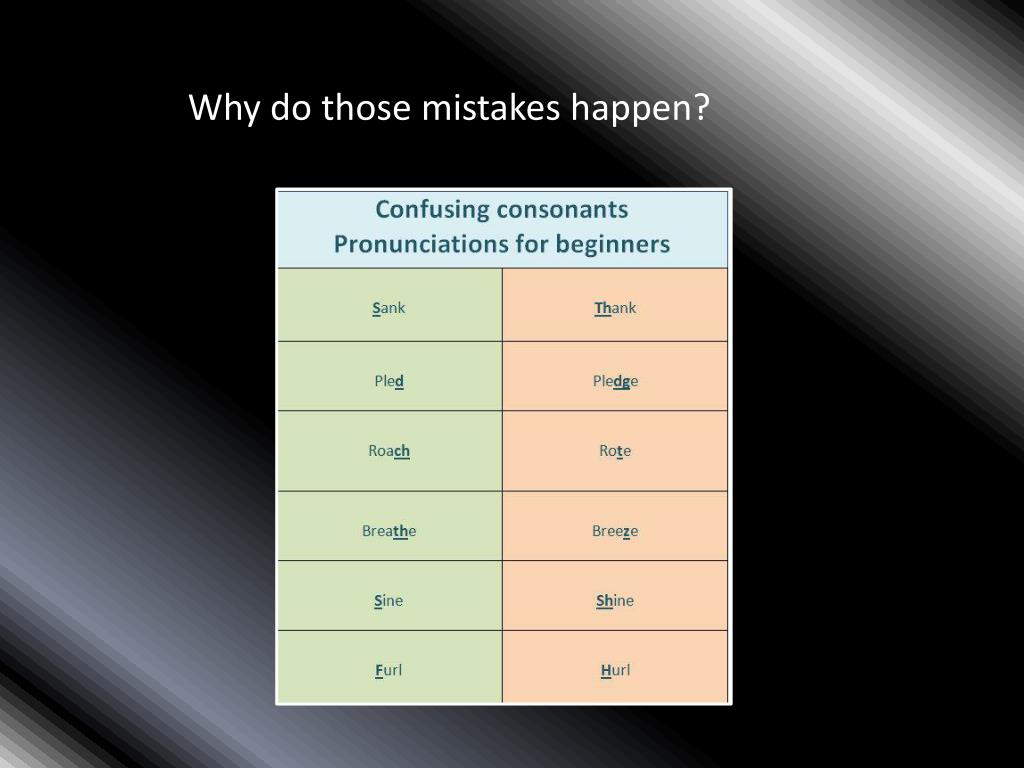 Why do those mistakes happen?

| Confusing consonants Pronunciations for beginners | |
|---|---|
| Sank | Thank |
| Pled | Pledge |
| Roach | Rote |
| Breathe | Breeze |
| Sine | Shine |
| Furl | Hurl |